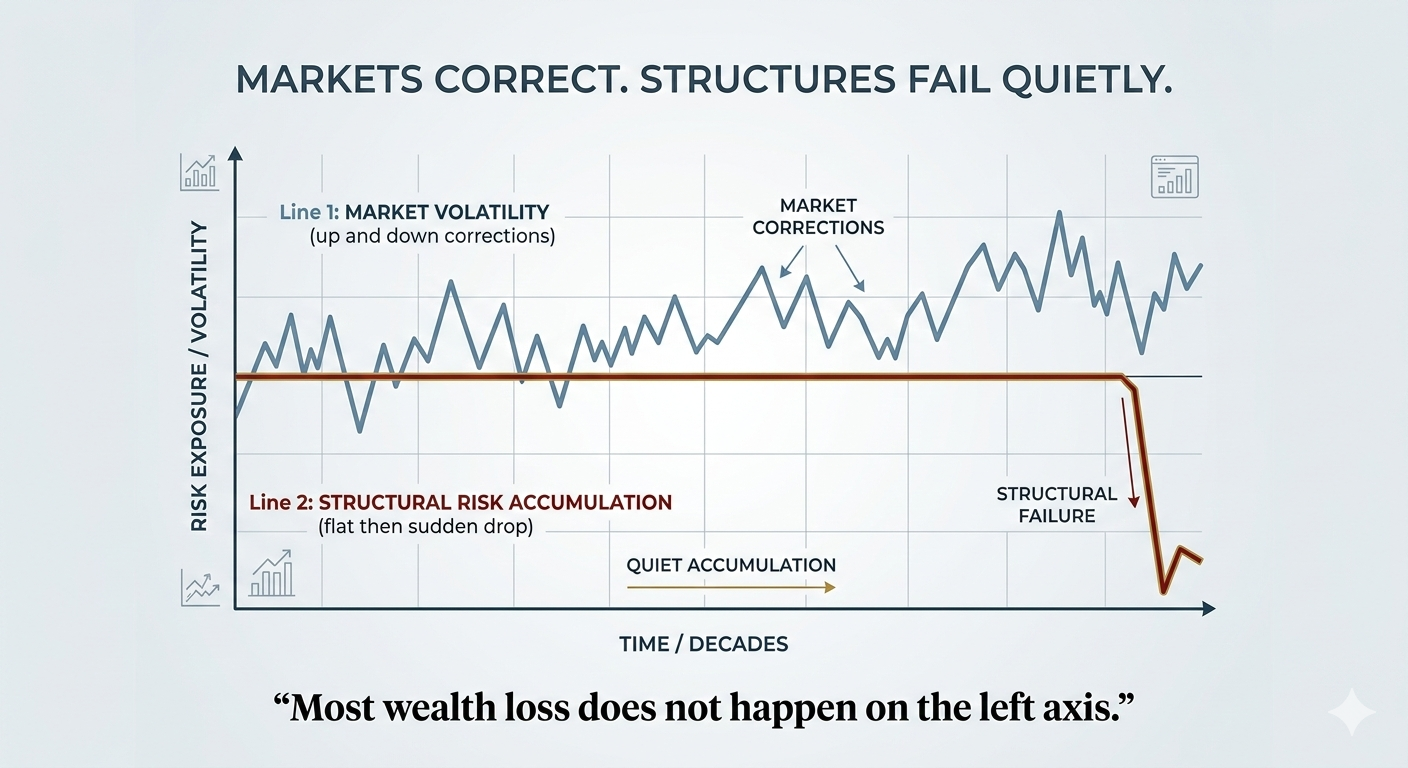 MARKETS CORRECT. STRUCTURES FAIL QUIETLY.

RISK EXPOSURE / VOLATILITY

Line 1: MARKET VOLATILITY
(up and down corrections)

MARKET CORRECTIONS

Line 2: STRUCTURAL RISK ACCUMULATION
(flat then sudden drop)

QUIET ACCUMULATION

STRUCTURAL FAILURE

TIME / DECADES

“Most wealth loss does not happen on the left axis.”